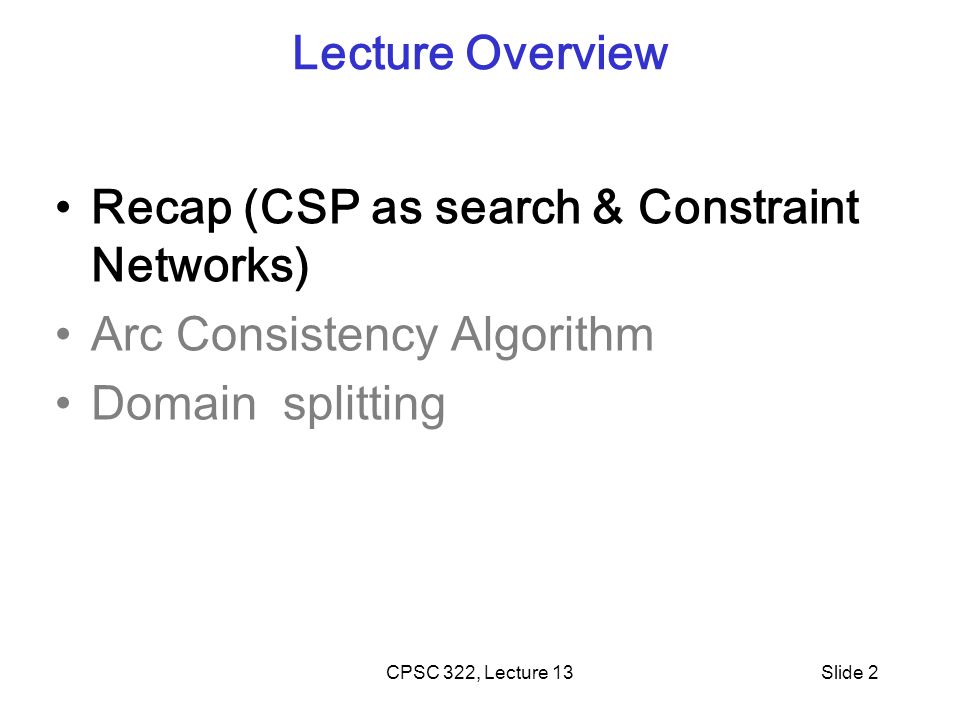 Lecture Overview

• Recap (CSP as search & Constraint Networks)
• Arc Consistency Algorithm
• Domain splitting

CPSC 322, Lecture 13

Slide 2